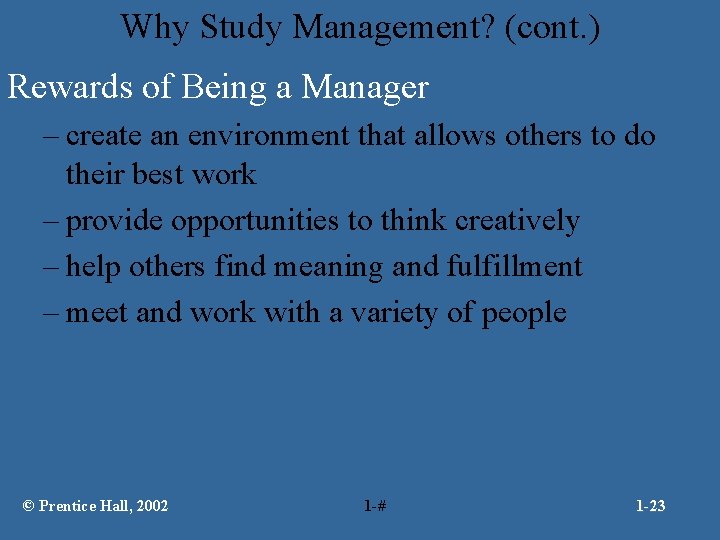 Why Study Management? (cont.)

Rewards of Being a Manager

– create an environment that allows others to do their best work

– provide opportunities to think creatively

– help others find meaning and fulfillment

– meet and work with a variety of people

© Prentice Hall, 2002

1-#

1-23